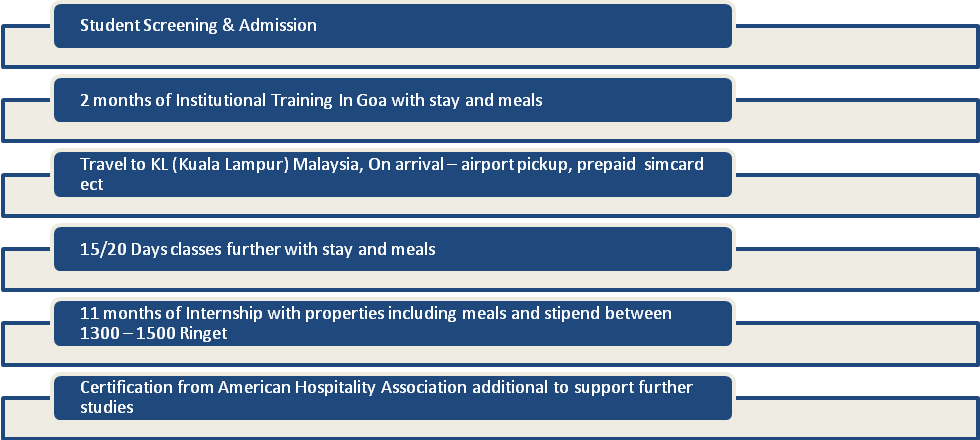 Student Screening & Admission

2 months of Institutional Training In Goa with stay and meals

Travel to KL (Kuala Lampur) Malaysia, On arrival – airport pickup, prepaid simcard ect

15/20 Days classes further with stay and meals

11 months of Internship with properties including meals and stipend between 1300 – 1500 Ringet

Certification from American Hospitality Association additional to support further studies